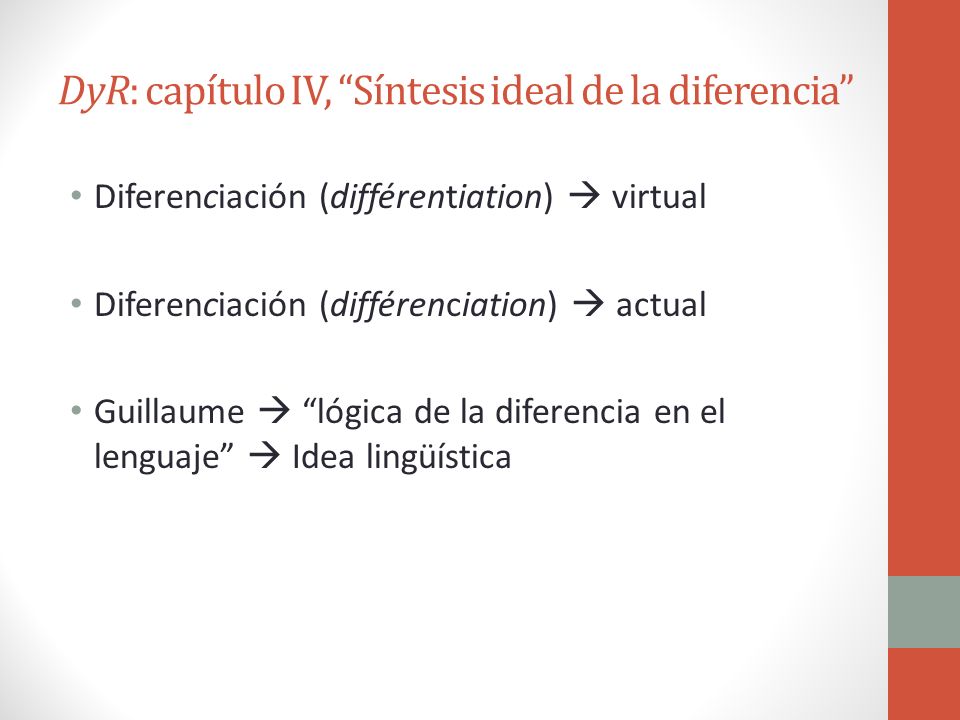 DyR: capítulo IV, “Síntesis ideal de la diferencia”

• Diferenciación (différentiation) → virtual

• Diferenciación (différenciation) → actual

• Guillaume → “lógica de la diferencia en el lenguaje” → Idea lingüística